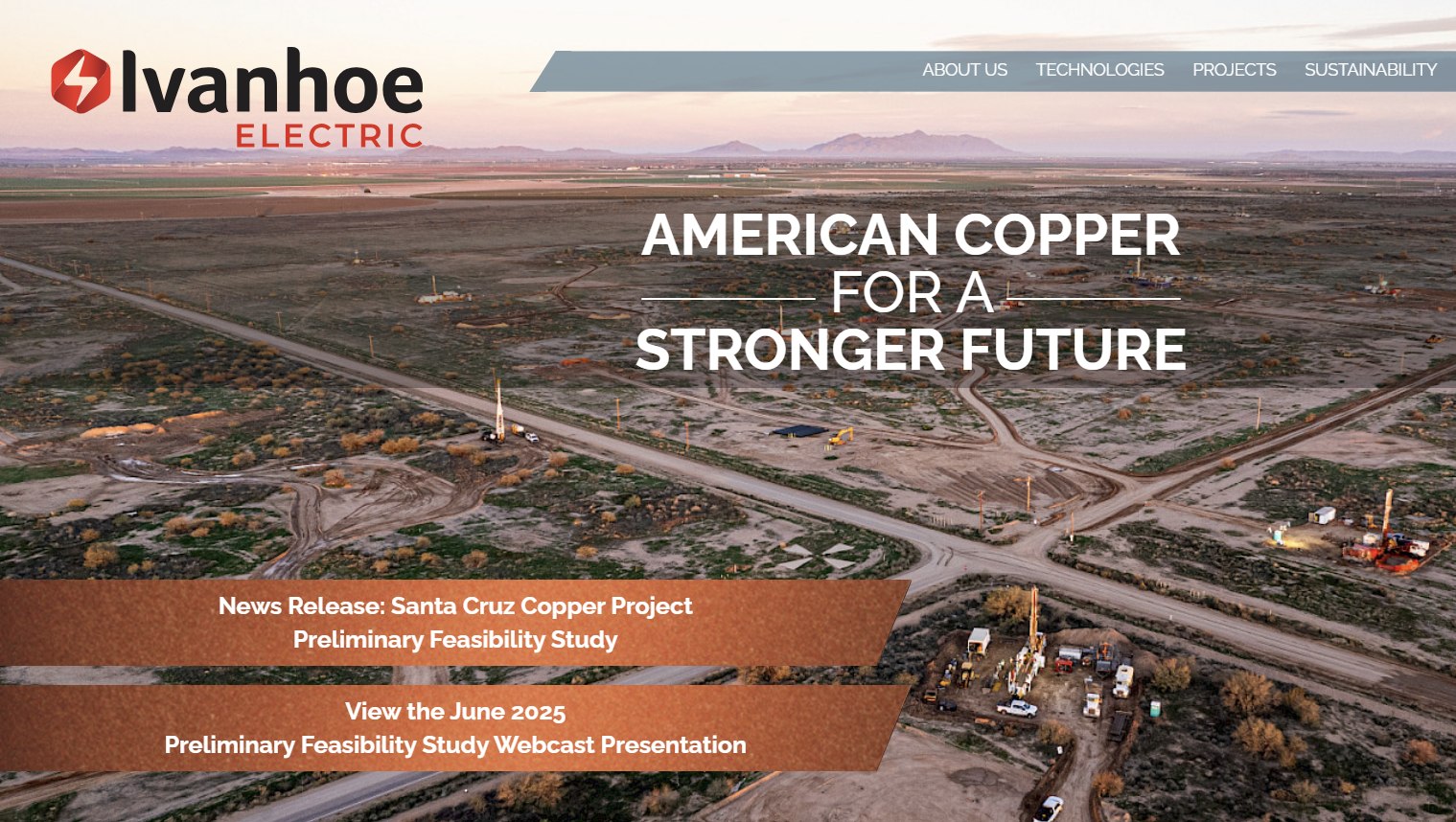 Ivanhoe ELECTRIC

ABOUT US TECHNOLOGIES PROJECTS SUSTAINABILITY

AMERICAN COPPER FOR A STRONGER FUTURE

News Release: Santa Cruz Copper Project Preliminary Feasibility Study

View the June 2025 Preliminary Feasibility Study Webcast Presentation